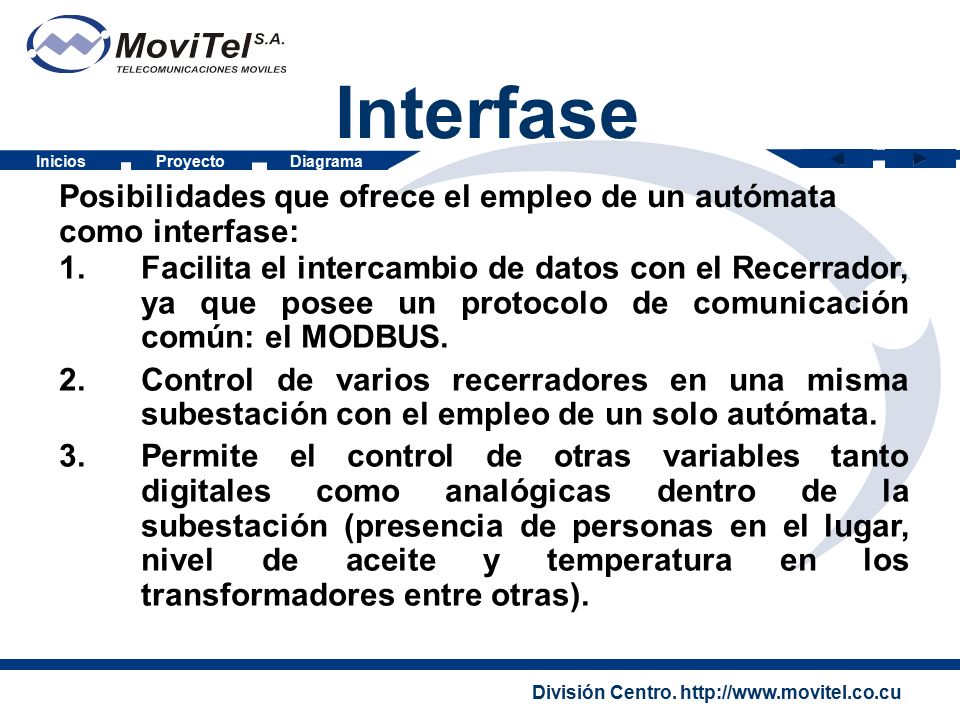 MoviTel S.A.
TELECOMUNICACIONES MOVILES

Interfase

Inicios Proyecto Diagrama

Posibilidades que ofrece el empleo de un autómata como interfase:

1. Facilita el intercambio de datos con el Recerrador, ya que posee un protocolo de comunicación común: el MODBUS.

2. Control de varios recerradores en una misma subestación con el empleo de un solo autómata.

3. Permite el control de otras variables tanto digitales como analógicas dentro de la subestación (presencia de personas en el lugar, nivel de aceite y temperatura en los transformadores entre otras).

División Centro. http://www.movitel.co.cu